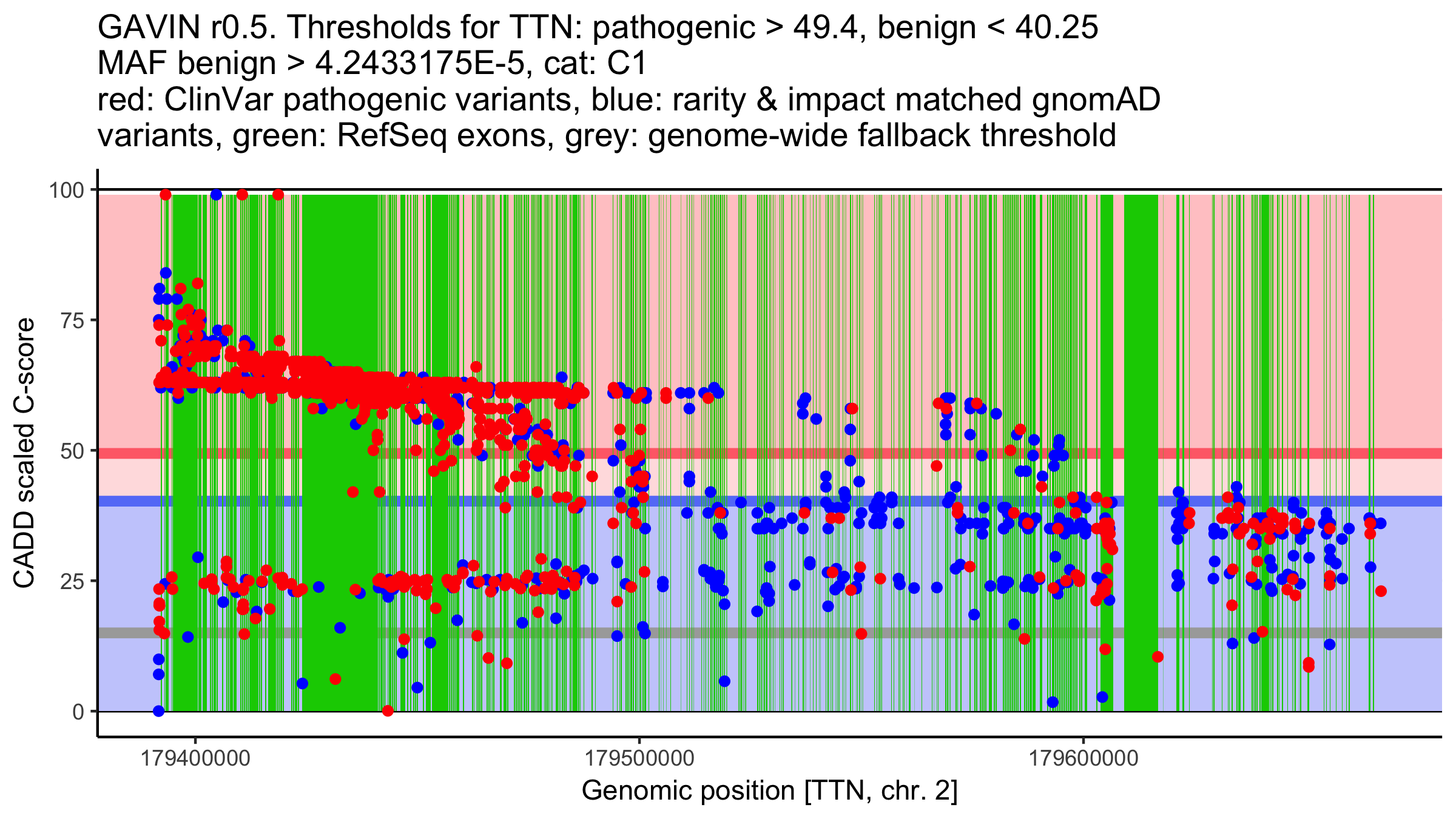 GAVIN r0.5. Thresholds for TTN: pathogenic > 49.4, benign < 40.25
MAF benign > 4.2433175E-5, cat: C1
red: ClinVar pathogenic variants, blue: rarity & impact matched gnomAD variants, green: RefSeq exons, grey: genome-wide fallback threshold

CADD scaled C-score

100
75
50
25
0

179400000
179500000
179600000

Genomic position [TTN, chr. 2]